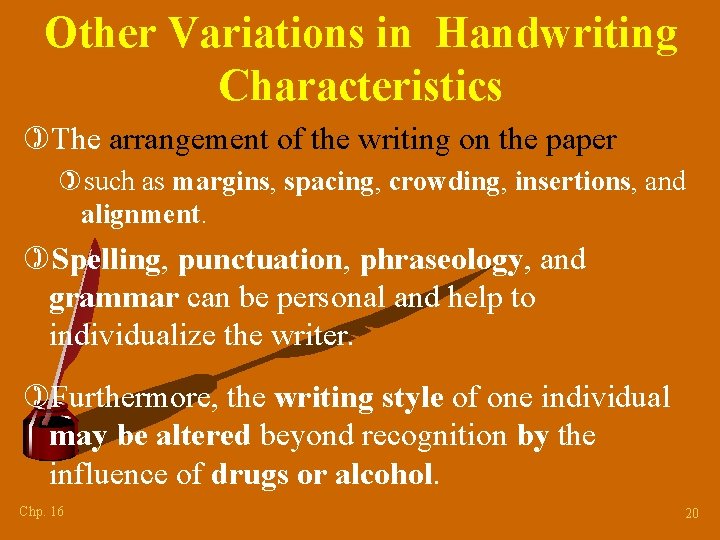 Other Variations in Handwriting Characteristics

The arrangement of the writing on the paper

such as margins, spacing, crowding, insertions, and alignment.

Spelling, punctuation, phraseology, and grammar can be personal and help to individualize the writer.

Furthermore, the writing style of one individual may be altered beyond recognition by the influence of drugs or alcohol.

Chp. 16

20